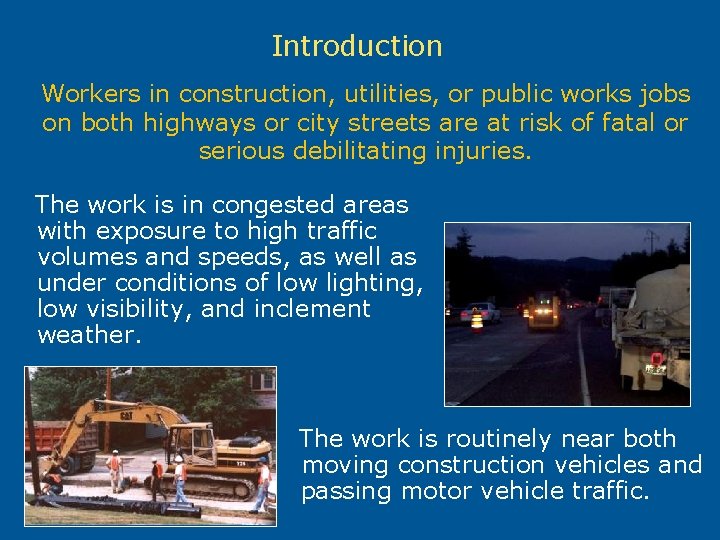 Introduction

Workers in construction, utilities, or public works jobs on both highways or city streets are at risk of fatal or serious debilitating injuries.

The work is in congested areas with exposure to high traffic volumes and speeds, as well as under conditions of low lighting, low visibility, and inclement weather.

CAT

The work is routinely near both moving construction vehicles and passing motor vehicle traffic.